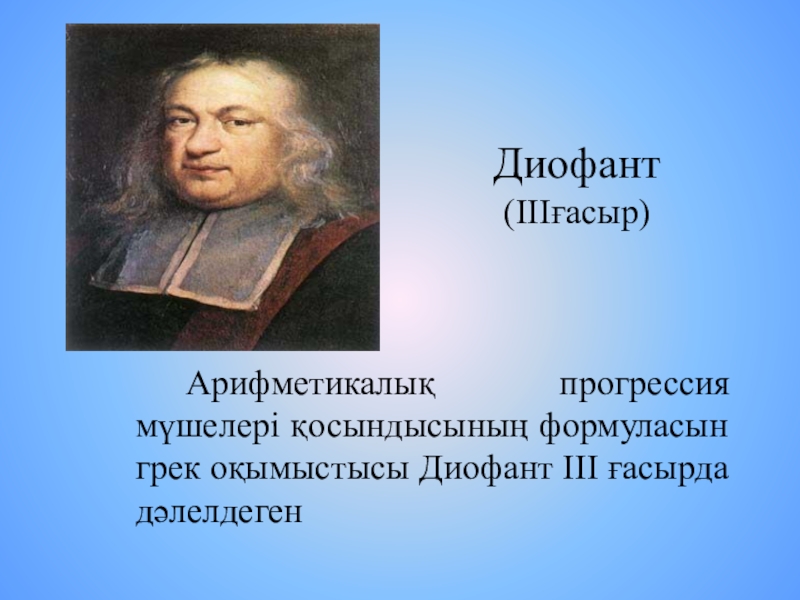 Диофант
(IIIғасыр)

Арифметикалық прогрессия мүшелері қосындысының формуласын грек оқымыстысы Диофант III ғасырда дәлелдеген